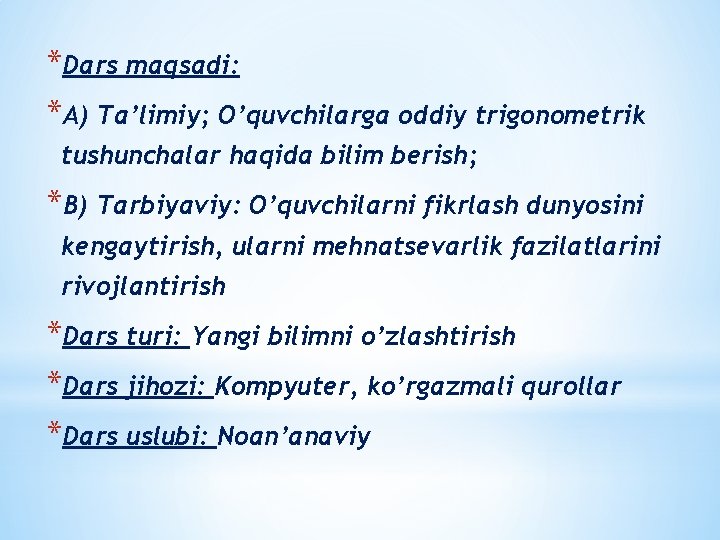 *Dars maqsadi:

*A) Ta’limiy; O’quvchilarga oddiy trigonometrik tushunchalar haqida bilim berish;

*B) Tarbiyaviy: O’quvchilarni fikrlash dunyosini kengaytirish, ularni mehnatsevarlik fazilatlarini rivojlantirish

*Dars turi: Yangi bilimni o’zlashtirish

*Dars jihozi: Kompyuter, ko’rgazmali qurollar

*Dars uslubi: Noan’anaviy